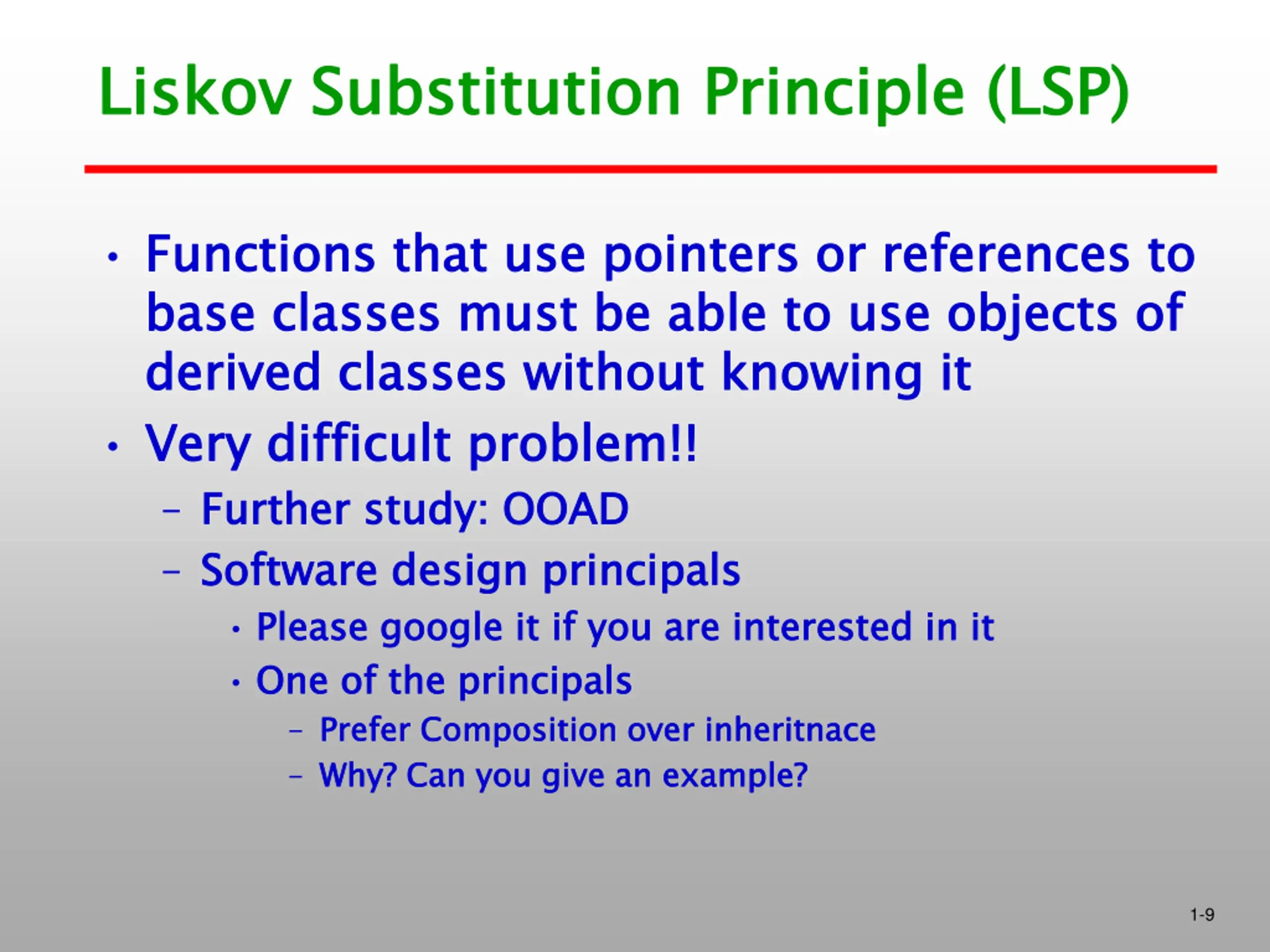 Liskov Substitution Principle (LSP)

• Functions that use pointers or references to base classes must be able to use objects of derived classes without knowing it
• Very difficult problem!!
– Further study: OOAD
– Software design principals
• Please google it if you are interested in it
• One of the principals
– Prefer Composition over inheritnace
– Why? Can you give an example?

1-9